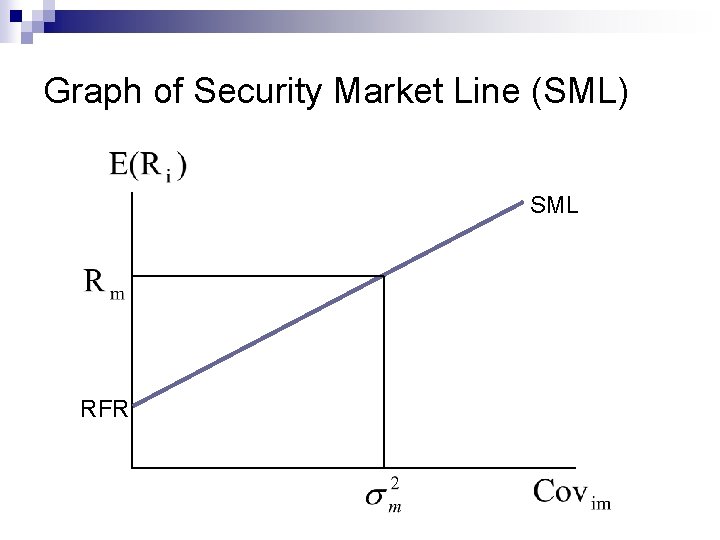 Graph of Security Market Line (SML)

$E(R_i)$

SML

$R_m$

RFR

$\sigma_m^2$

$Cov_{im}$